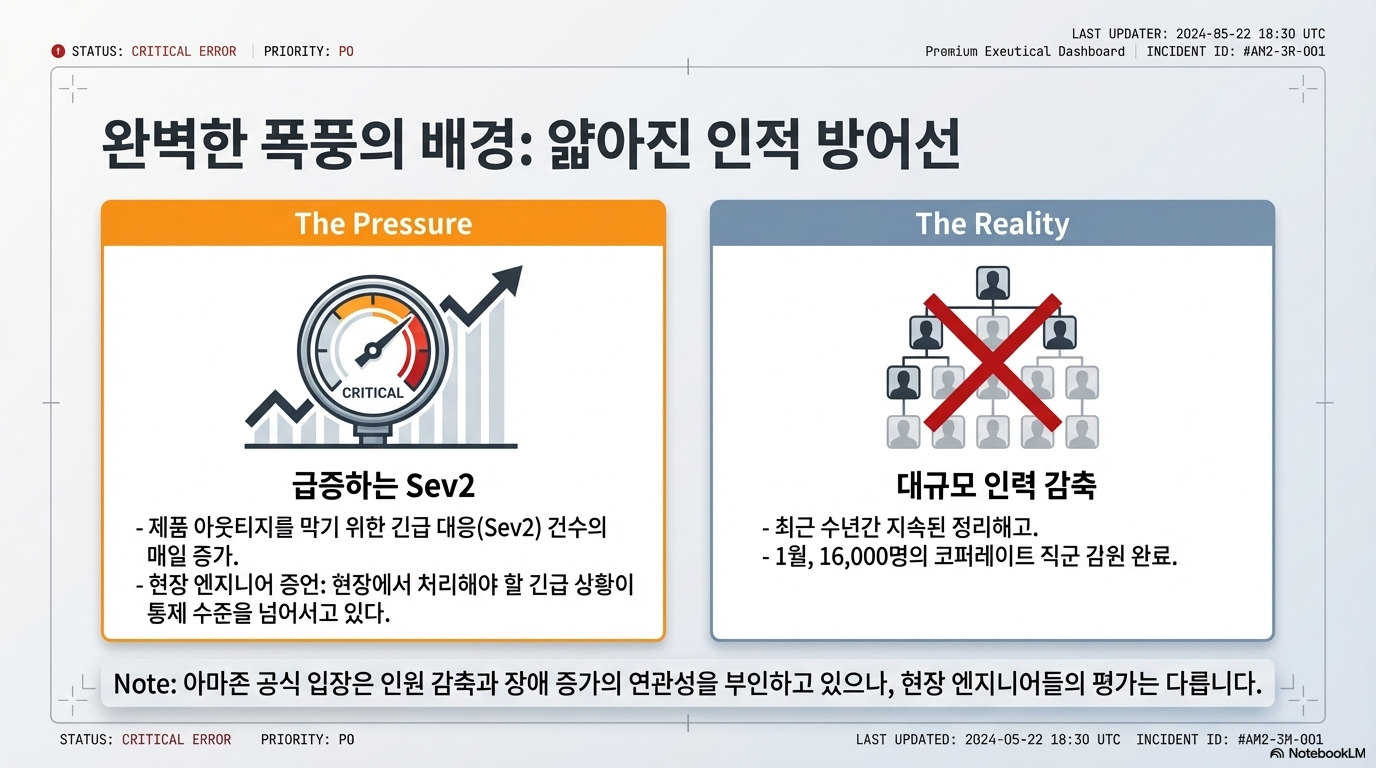 STATUS: CRITICAL ERROR | PRIORITY: P0

LAST UPDATER: 2024-85-22 18:30 UTC
Premium Exeutical Dashboard | INCIDENT ID: #AM2-3R-001

완벽한 폭풍의 배경: 얇아진 인적 방어선

The Pressure

CRITICAL

급증하는 Sev2

- 제품 아웃티지를 막기 위한 긴급 대응(Sev2) 건수의 매일 증가.
- 현장 엔지니어 증언: 현장에서 처리해야 할 긴급 상황이 통제 수준을 넘어서고 있다.

The Reality

대규모 인력 감축

- 최근 수년간 지속된 정리해고.
- 1월, 16,000명의 코퍼레이트 직군 감원 완료.

Note: 아마존 공식 입장은 인원 감축과 장애 증가의 연관성을 부인하고 있으나, 현장 엔지니어들의 평가는 다릅니다.

STATUS: CRITICAL ERROR PRIORITY: P0

LAST UPDATED: 2024-05-22 18:30 UTC INCIDENT ID: #AM2-3M-001

NotebookLM